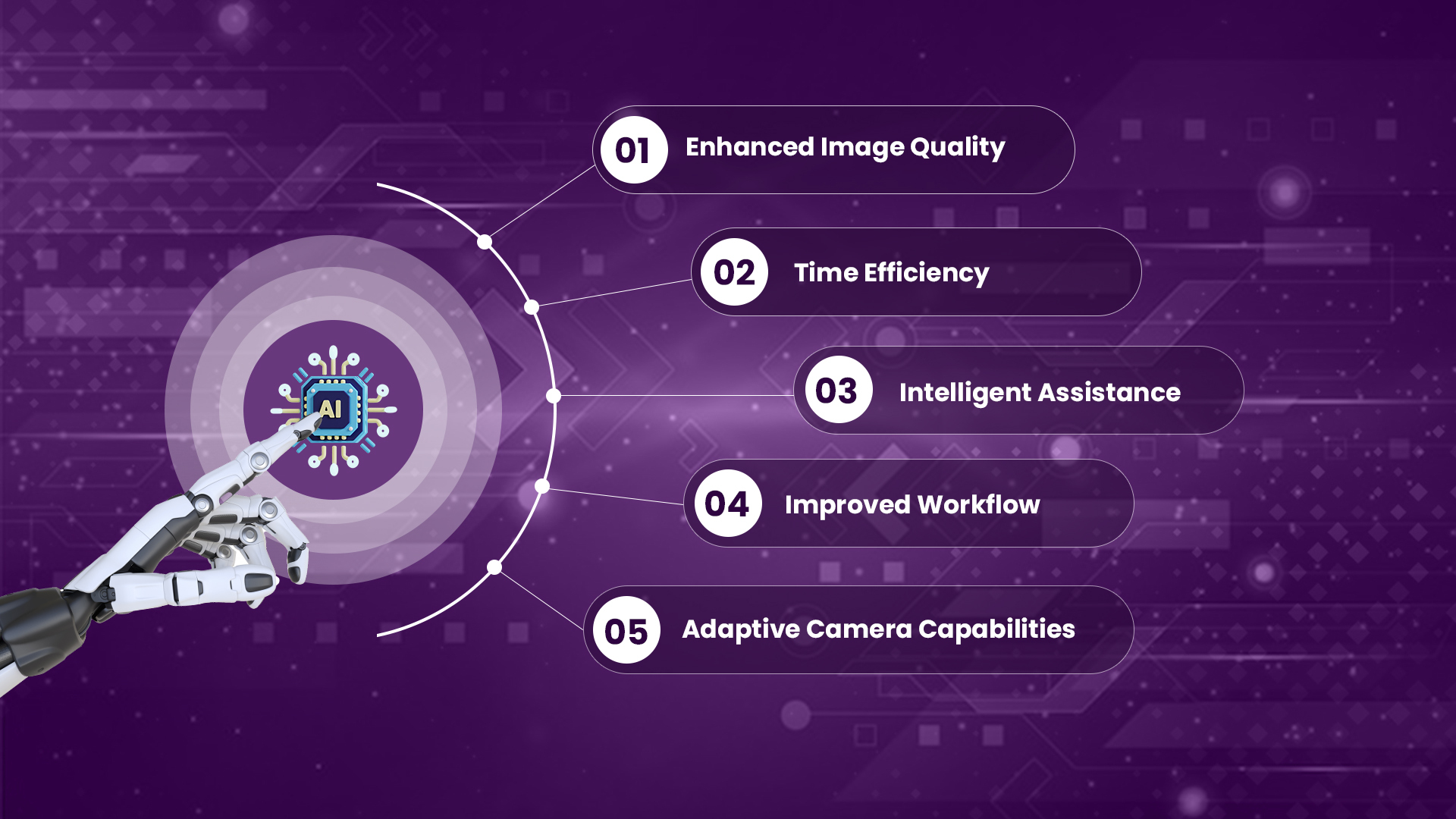 AI

01 Enhanced Image Quality

02 Time Efficiency

03 Intelligent Assistance

04 Improved Workflow

05 Adaptive Camera Capabilities